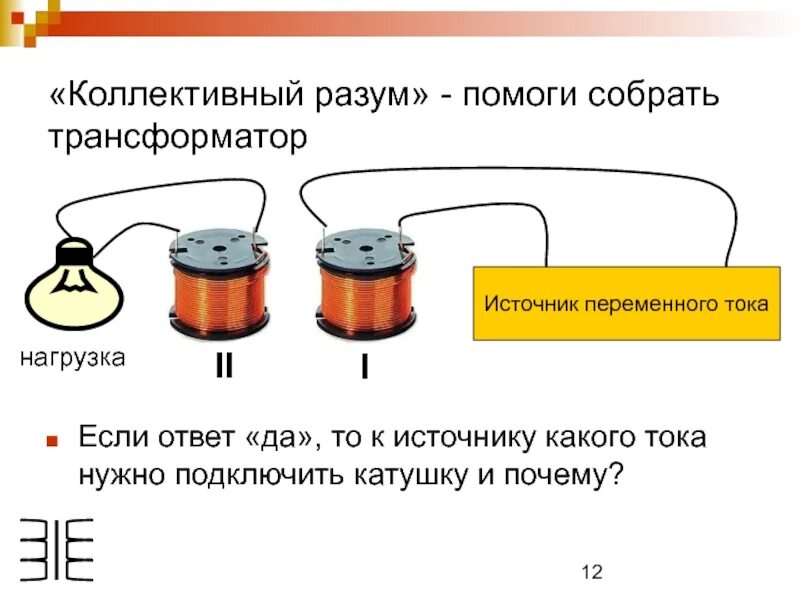 «Коллективный разум» - помоги собрать трансформатор

Источник переменного тока

нагрузка

II

I

Если ответ «да», то к источнику какого тока нужно подключить катушку и почему?

12